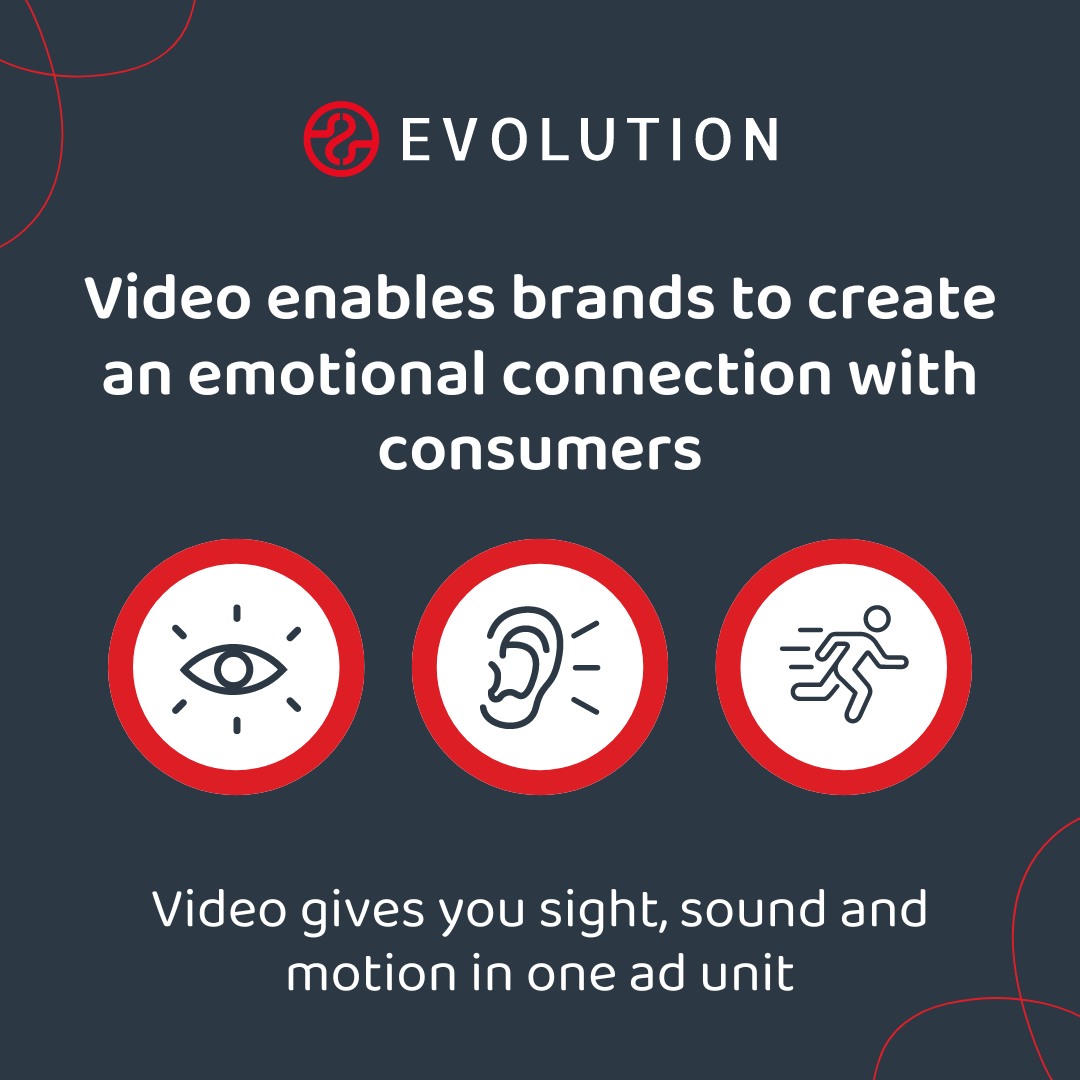 EVOLUTION

Video enables brands to create an emotional connection with consumers

Video gives you sight, sound and motion in one ad unit